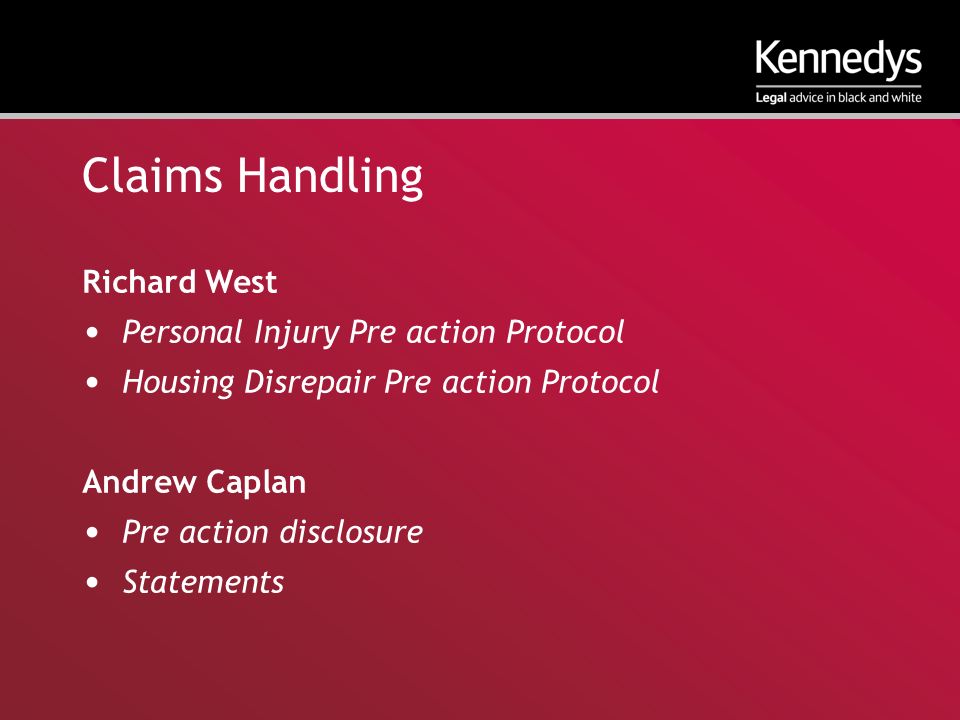 Kennedys
Legal advice in black and white

Claims Handling

Richard West
• Personal Injury Pre action Protocol
• Housing Disrepair Pre action Protocol

Andrew Caplan
• Pre action disclosure
• Statements